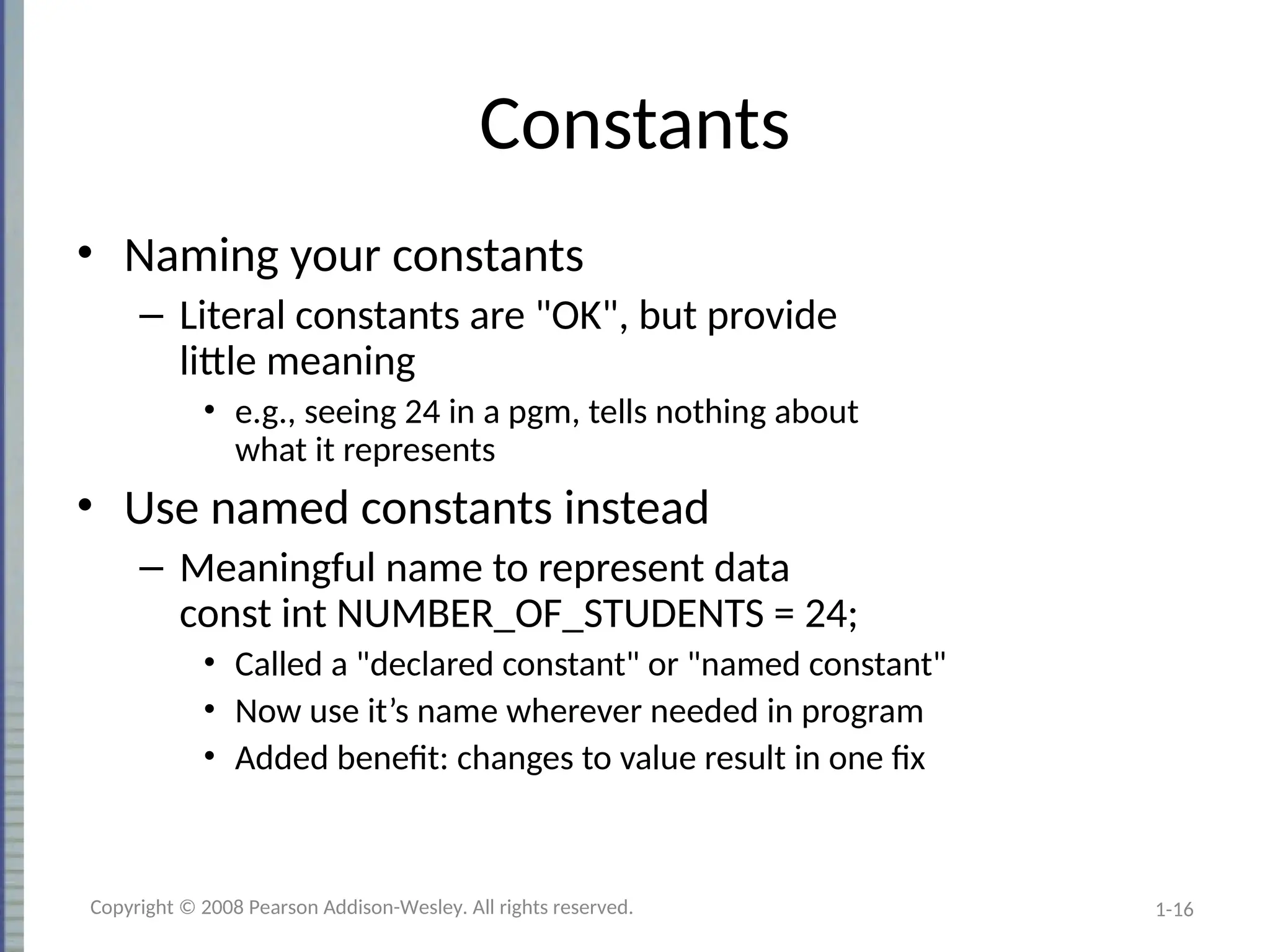 Constants

• Naming your constants
 – Literal constants are "OK", but provide little meaning
  • e.g., seeing 24 in a pgm, tells nothing about what it represents
• Use named constants instead
 – Meaningful name to represent data
 const int NUMBER_OF_STUDENTS = 24;
  • Called a "declared constant" or "named constant"
  • Now use it’s name wherever needed in program
  • Added benefit: changes to value result in one fix

Copyright © 2008 Pearson Addison-Wesley. All rights reserved.

1-16